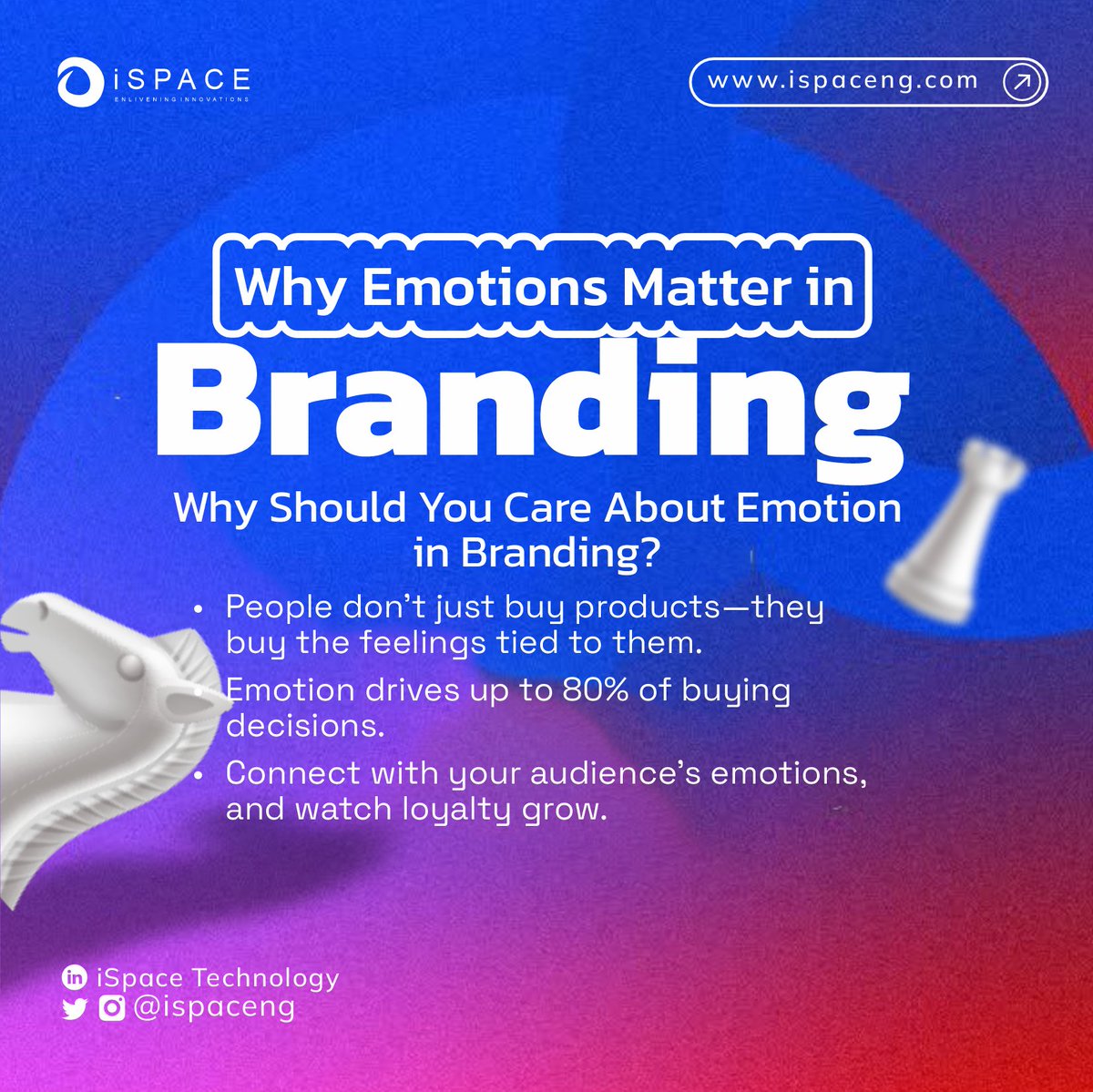 iSPACE
ENLIVENING INNOVATIONS

www.ispaceng.com

Why Emotions Matter in
Branding

Why Should You Care About Emotion in Branding?

• People don't just buy products—they buy the feelings tied to them.
• Emotion drives up to 80% of buying decisions.
• Connect with your audience's emotions, and watch loyalty grow.

iSpace Technology
@ispaceng